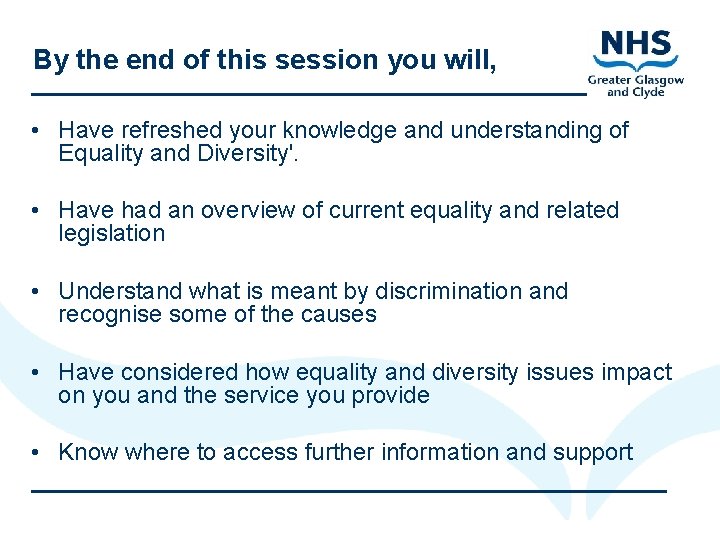 By the end of this session you will,

NHS
Greater Glasgow and Clyde

• Have refreshed your knowledge and understanding of Equality and Diversity'.

• Have had an overview of current equality and related legislation

• Understand what is meant by discrimination and recognise some of the causes

• Have considered how equality and diversity issues impact on you and the service you provide

• Know where to access further information and support